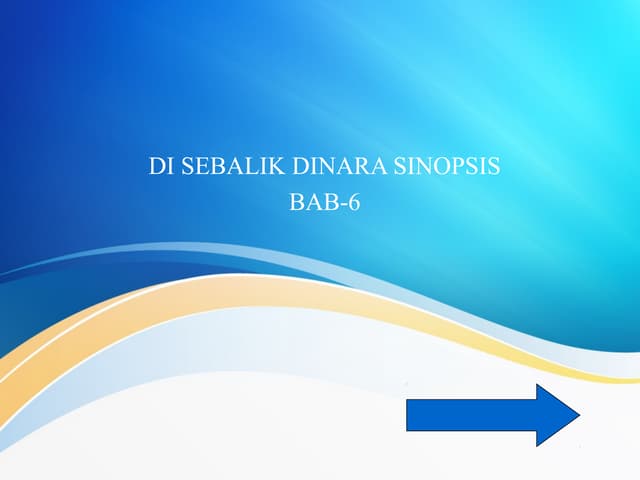 DI SEBALIK DINARA SINOPSIS
BAB-6